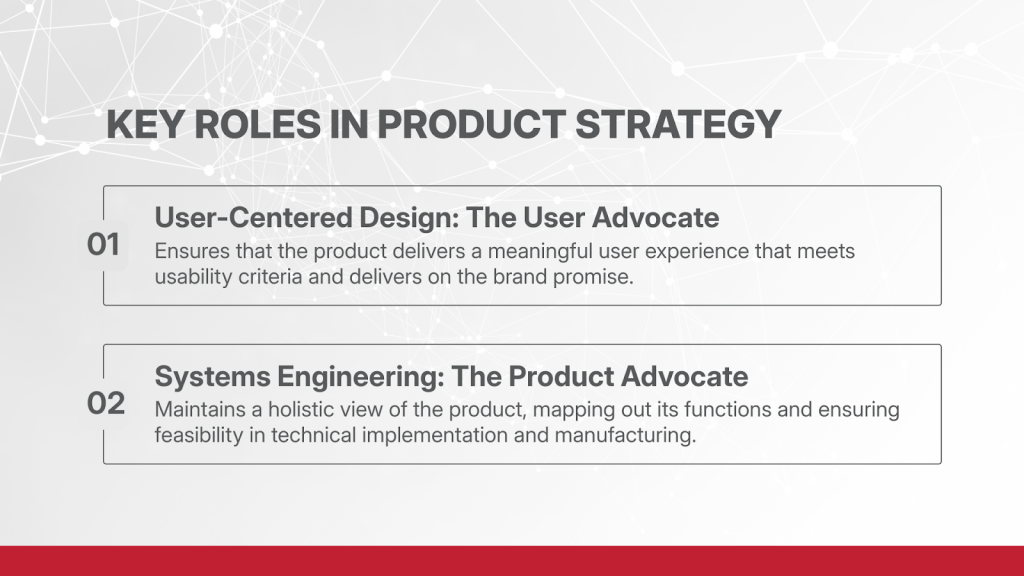 KEY ROLES IN PRODUCT STRATEGY

01
User-Centered Design: The User Advocate
Ensures that the product delivers a meaningful user experience that meets usability criteria and delivers on the brand promise.

02
Systems Engineering: The Product Advocate
Maintains a holistic view of the product, mapping out its functions and ensuring feasibility in technical implementation and manufacturing.